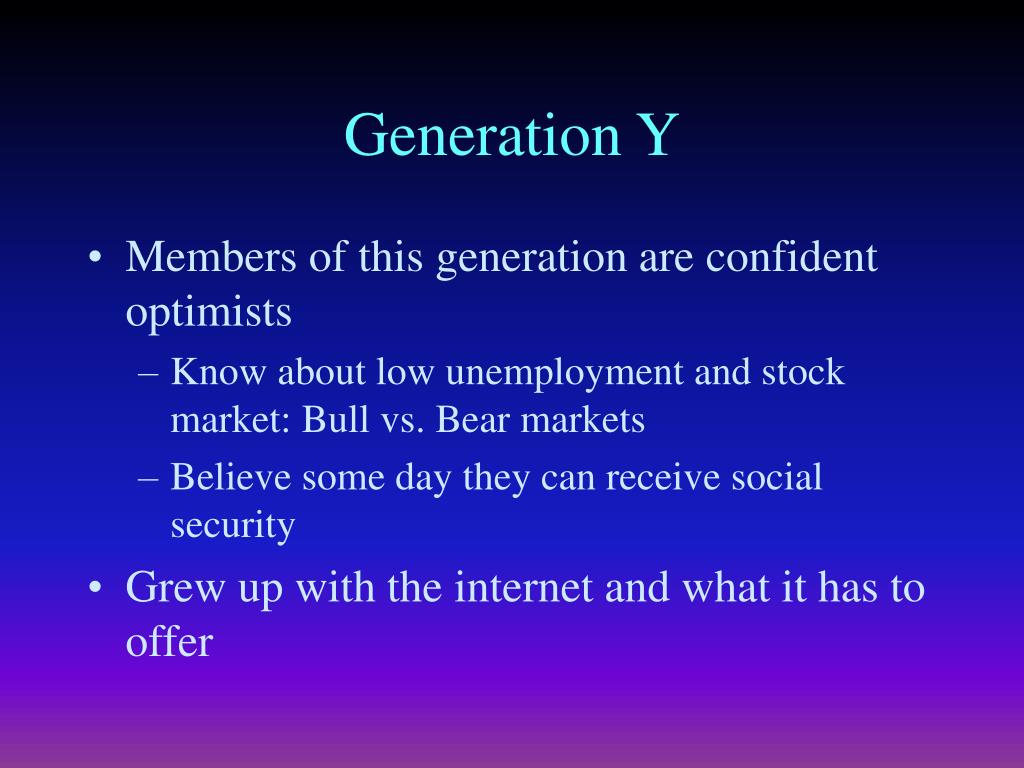 Generation Y

• Members of this generation are confident optimists
– Know about low unemployment and stock market: Bull vs. Bear markets
– Believe some day they can receive social security
• Grew up with the internet and what it has to offer